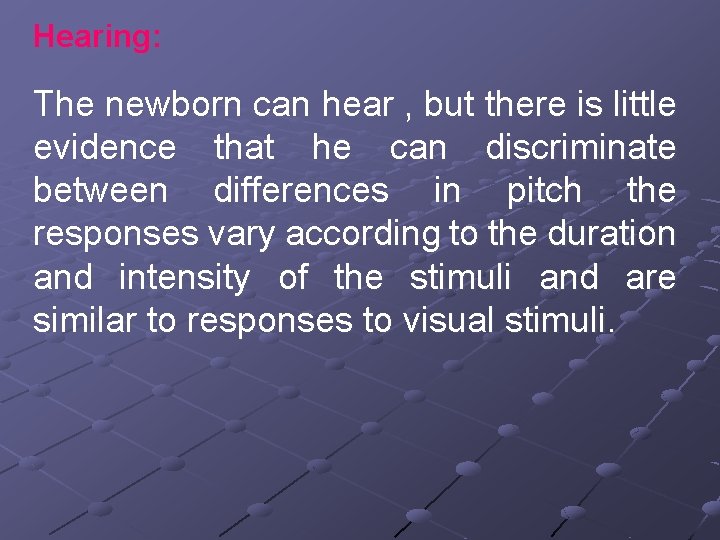 Hearing:

The newborn can hear , but there is little evidence that he can discriminate between differences in pitch the responses vary according to the duration and intensity of the stimuli and are similar to responses to visual stimuli.